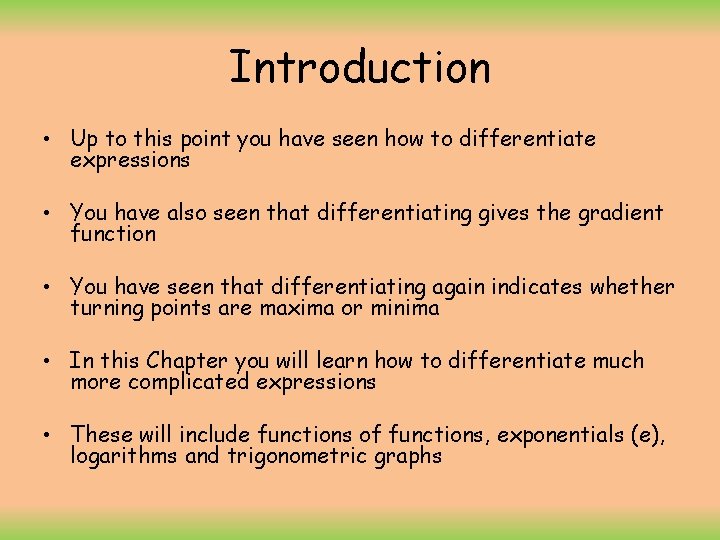 Introduction

• Up to this point you have seen how to differentiate expressions

• You have also seen that differentiating gives the gradient function

• You have seen that differentiating again indicates whether turning points are maxima or minima

• In this Chapter you will learn how to differentiate much more complicated expressions

• These will include functions of functions, exponentials (e), logarithms and trigonometric graphs